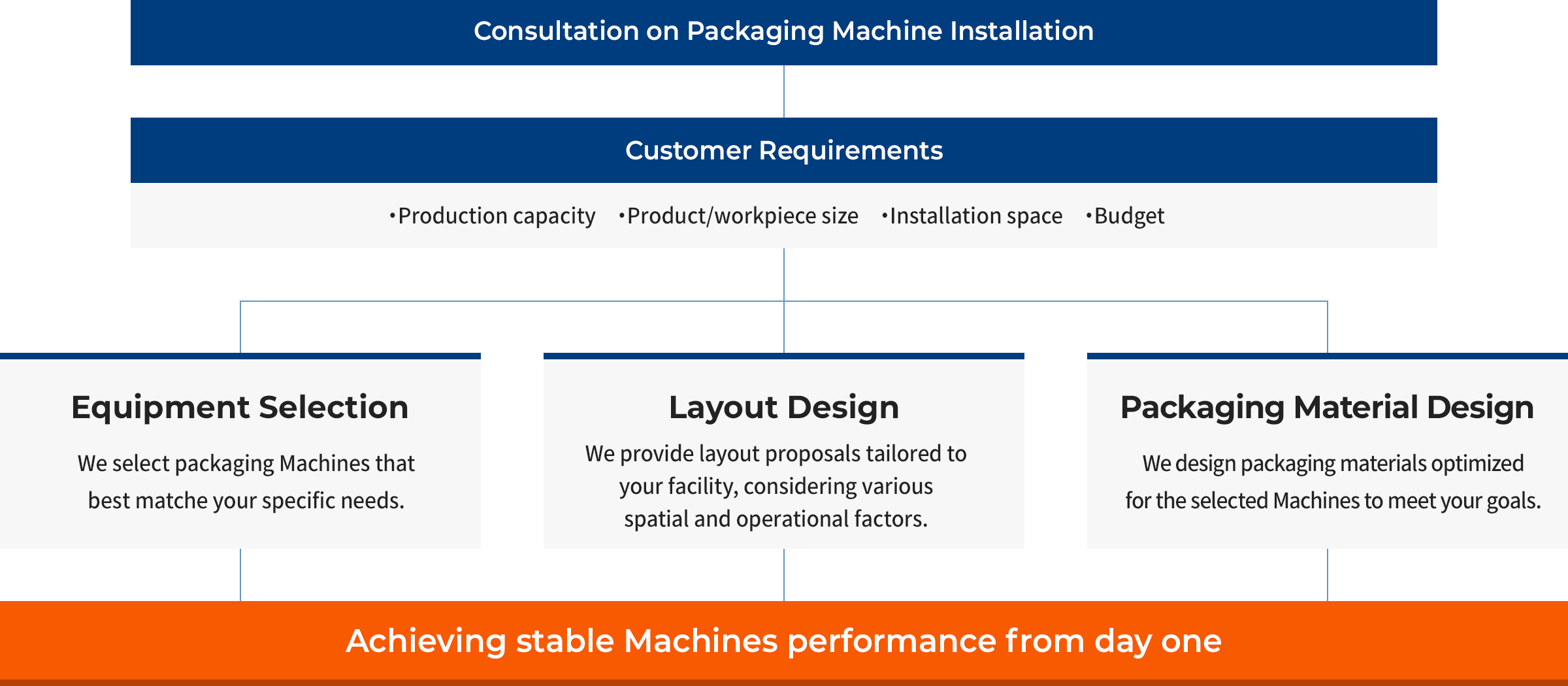 Consultation on Packaging Machine Installation

Customer Requirements

•Production capacity •Product/workpiece size •Installation space •Budget

Equipment Selection

We select packaging Machines that best matche your specific needs.

Layout Design

We provide layout proposals tailored to your facility, considering various spatial and operational factors.

Packaging Material Design

We design packaging materials optimized for the selected Machines to meet your goals.

Achieving stable Machines performance from day one